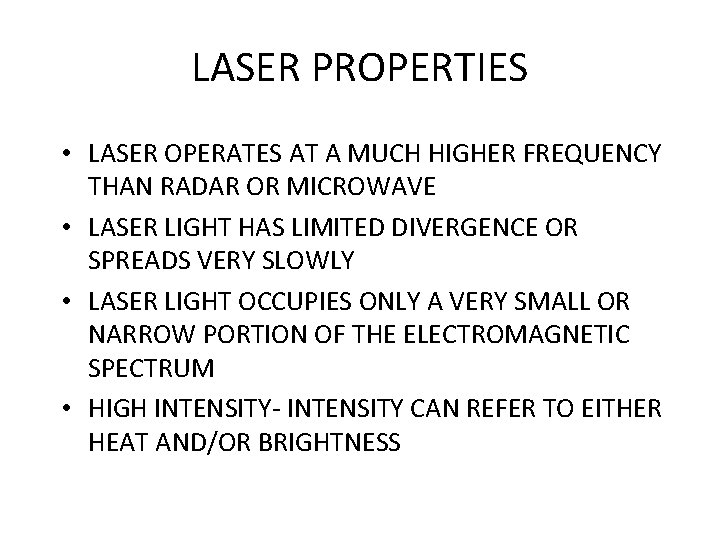 LASER PROPERTIES

• LASER OPERATES AT A MUCH HIGHER FREQUENCY THAN RADAR OR MICROWAVE

• LASER LIGHT HAS LIMITED DIVERGENCE OR SPREADS VERY SLOWLY

• LASER LIGHT OCCUPIES ONLY A VERY SMALL OR NARROW PORTION OF THE ELECTROMAGNETIC SPECTRUM

• HIGH INTENSITY- INTENSITY CAN REFER TO EITHER HEAT AND/OR BRIGHTNESS